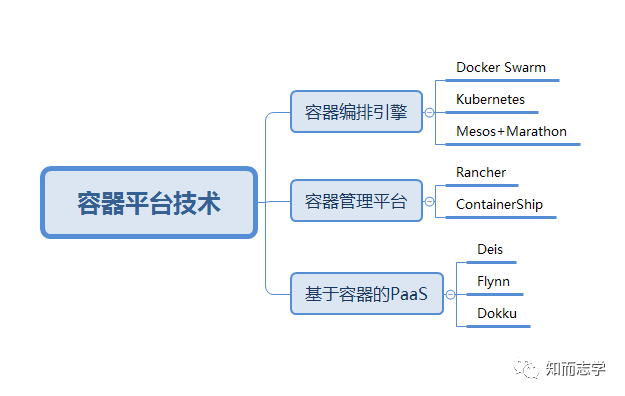 容器平台技术

容器编排引擎

Docker Swarm

Kubernetes

Mesos+Marathon

容器管理平台

Rancher

ContainerShip

基于容器的PaaS

Deis

Flynn

Dokku

知而志学